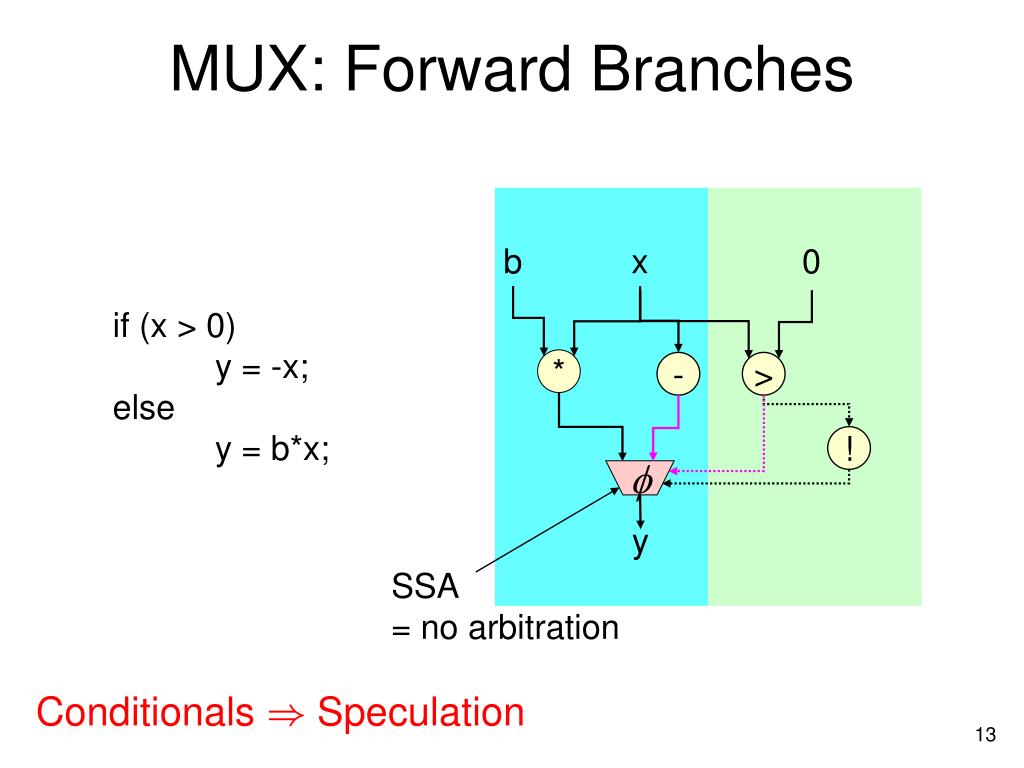 MUX: Forward Branches

if (x > 0)
y = -x;
else
y = b*x;

b
x
0
*
-
>
!
$\phi$
y

SSA
= no arbitration

Conditionals $\Rightarrow$ Speculation

13